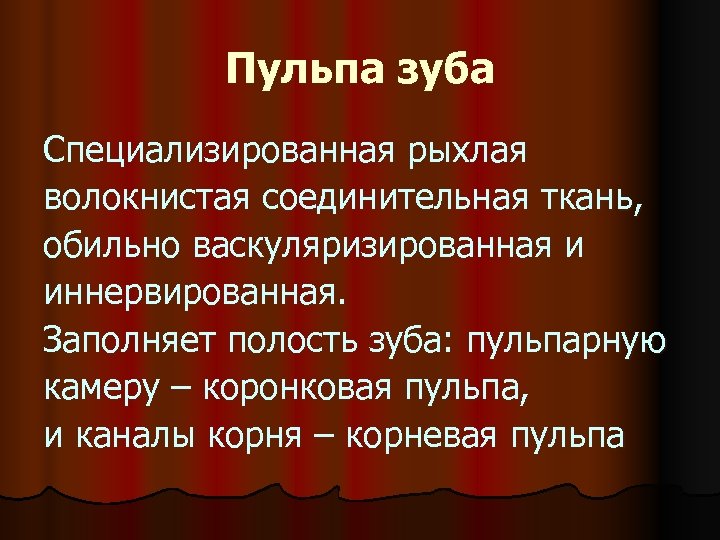 Пульпа зуба

Специализированная рыхлая волокнистая соединительная ткань, обильно васкуляризированная и иннервированная.
Заполняет полость зуба: пульпарную камеру – коронковая пульпа,
и каналы корня – корневая пульпа